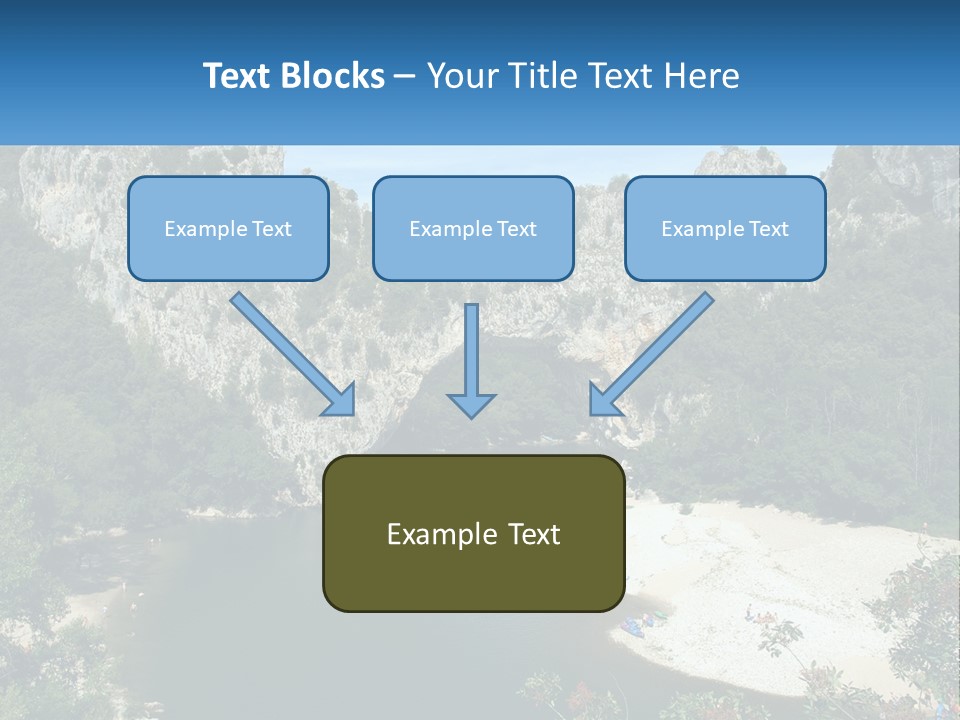 Text Blocks – Your Title Text Here

Example Text

Example Text

Example Text

Example Text